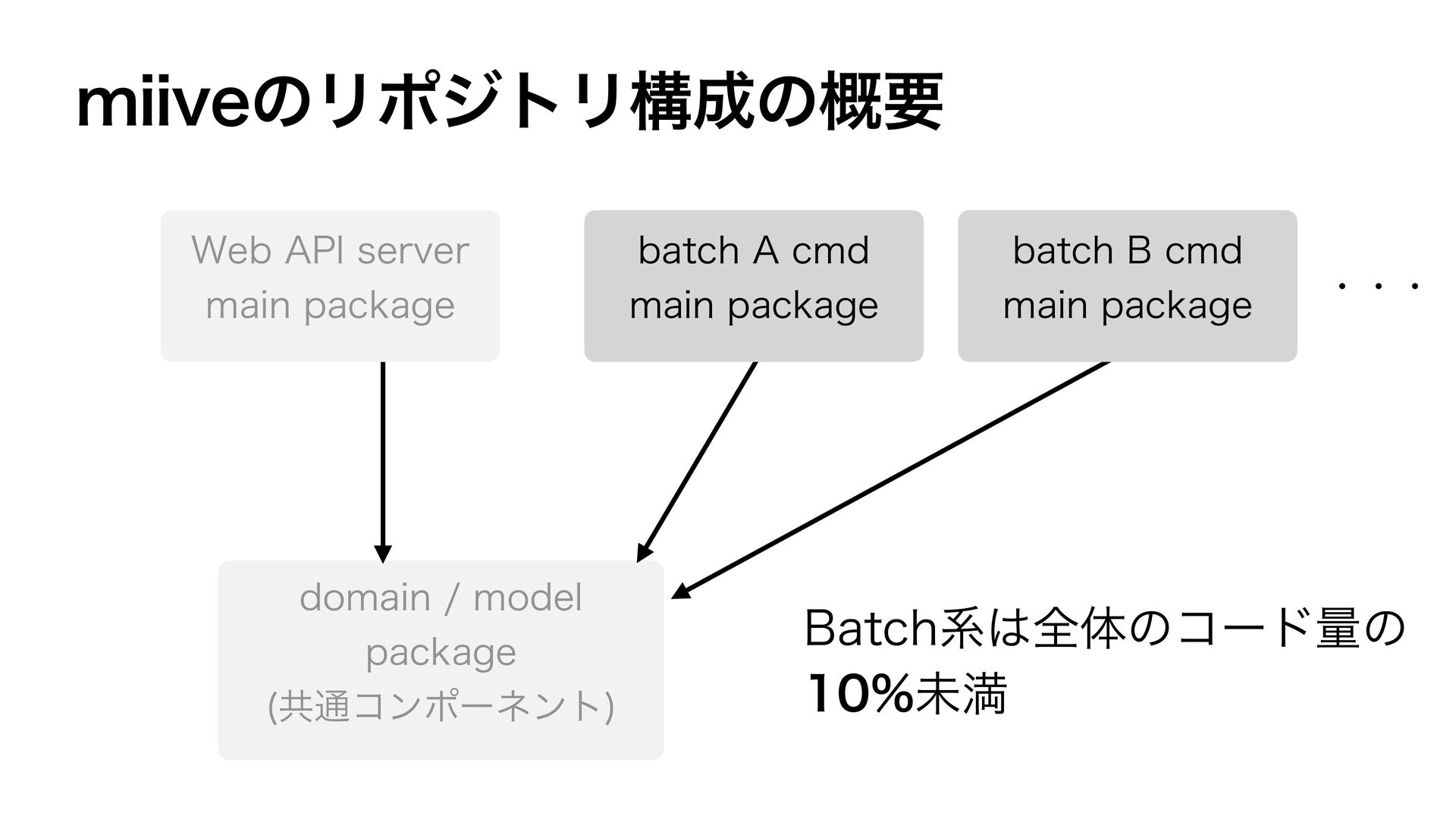 miiveのリポジトリ構成の概要

Web API server
main package

batch A cmd
main package

batch B cmd
main package

・・・

domain / model
package
(共通コンポーネント)

Batch系は全体のコード量の
10%未満